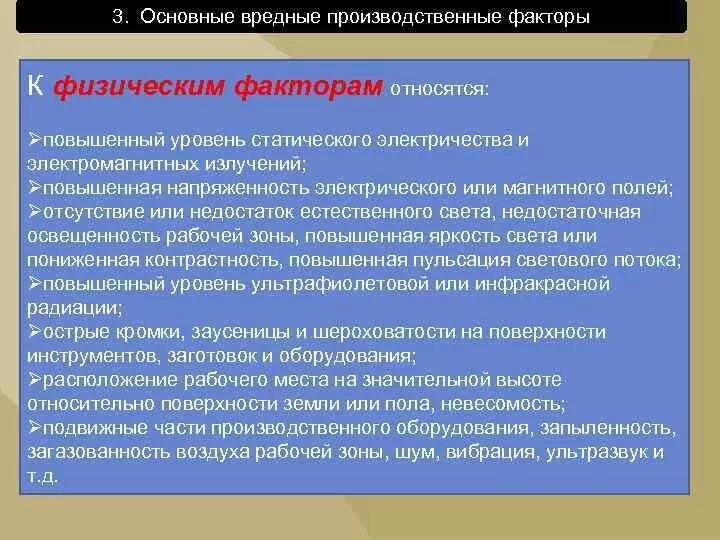 3. Основные вредные производственные факторы

К физическим факторам относятся:

➢повышенный уровень статического электричества и электромагнитных излучений;
➢повышенная напряженность электрического или магнитного полей;
➢отсутствие или недостаток естественного света, недостаточная освещенность рабочей зоны, повышенная яркость света или пониженная контрастность, повышенная пульсация светового потока;
➢повышенный уровень ультрафиолетовой или инфракрасной радиации;
➢острые кромки, заусеницы и шероховатости на поверхности инструментов, заготовок и оборудования;
➢расположение рабочего места на значительной высоте относительно поверхности земли или пола, невесомость;
➢подвижные части производственного оборудования, запыленность, загазованность воздуха рабочей зоны, шум, вибрация, ультразвук и т.д.